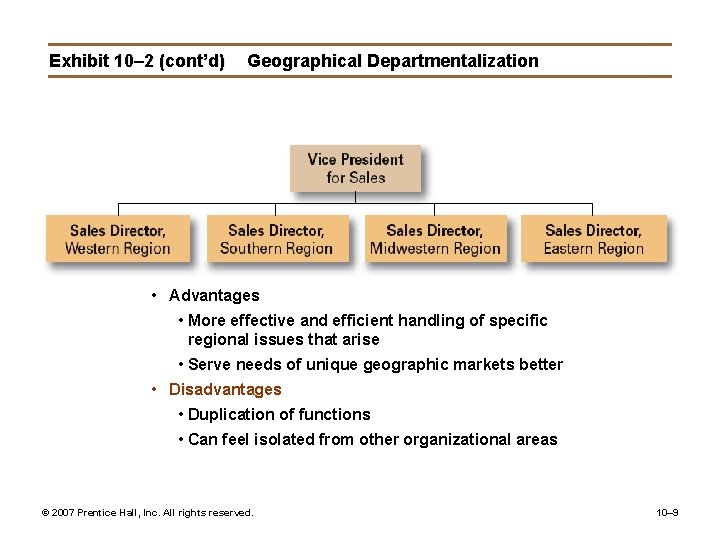 Exhibit 10–2 (cont'd) Geographical Departmentalization

Vice President for Sales

Sales Director, Western Region

Sales Director, Southern Region

Sales Director, Midwestern Region

Sales Director, Eastern Region

• Advantages
• More effective and efficient handling of specific regional issues that arise
• Serve needs of unique geographic markets better
• Disadvantages
• Duplication of functions
• Can feel isolated from other organizational areas

© 2007 Prentice Hall, Inc. All rights reserved.

10–9